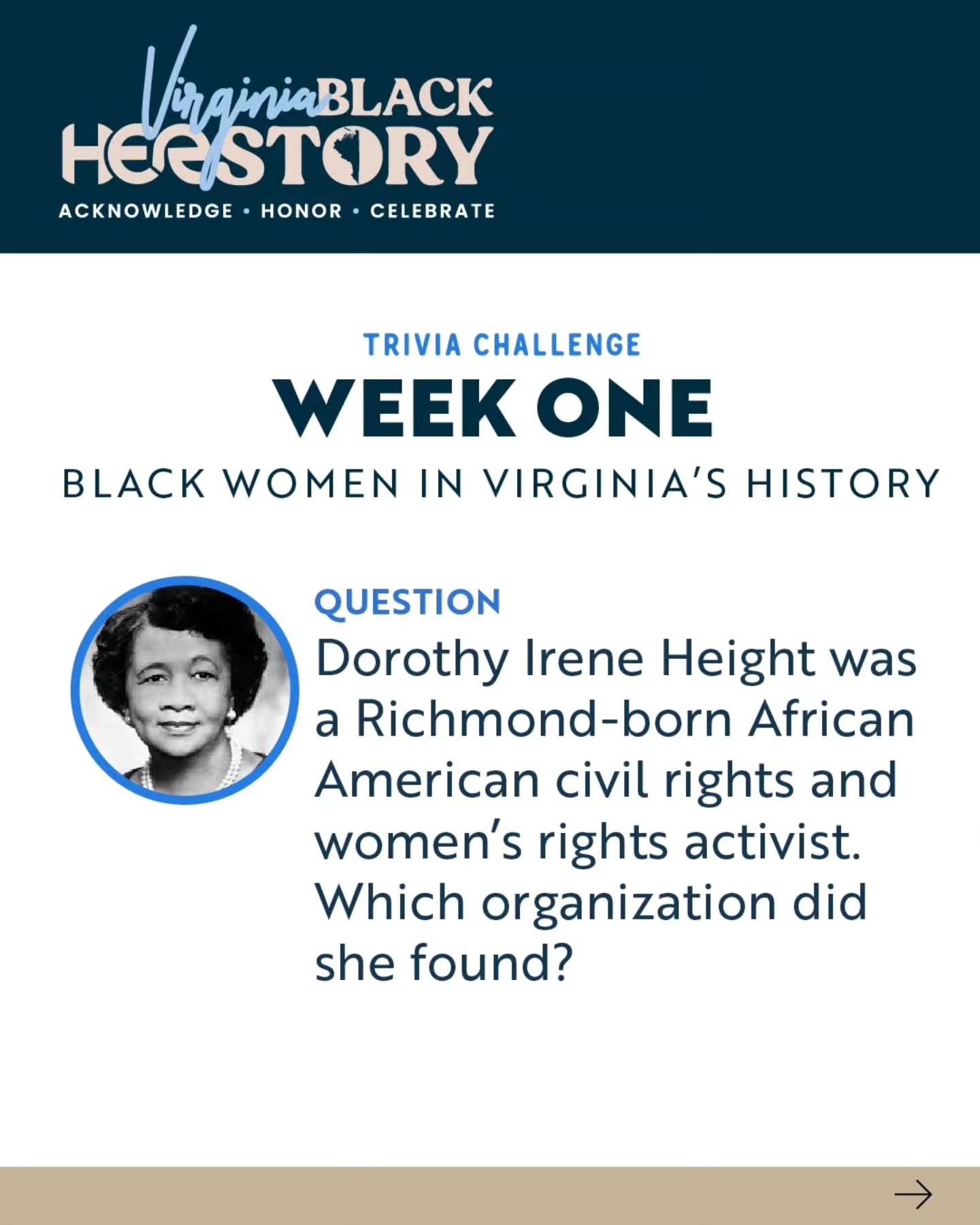 Virginia BLACK HERSTORY
ACKNOWLEDGE • HONOR • CELEBRATE

TRIVIA CHALLENGE
WEEK ONE
BLACK WOMEN IN VIRGINIA'S HISTORY

QUESTION
Dorothy Irene Height was a Richmond-born African American civil rights and women's rights activist. Which organization did she found?

→